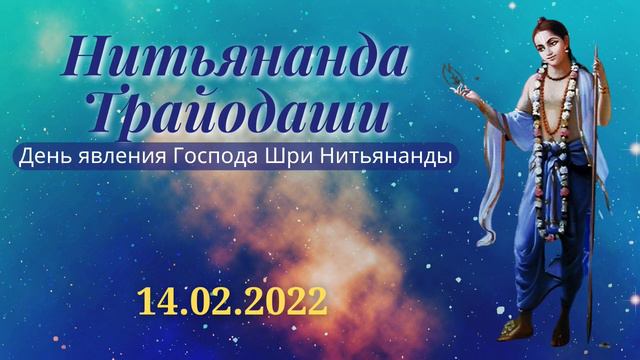 Нитьянанда Трайодаши
День явления Господа Шри Нитьянанды

14.02.2022